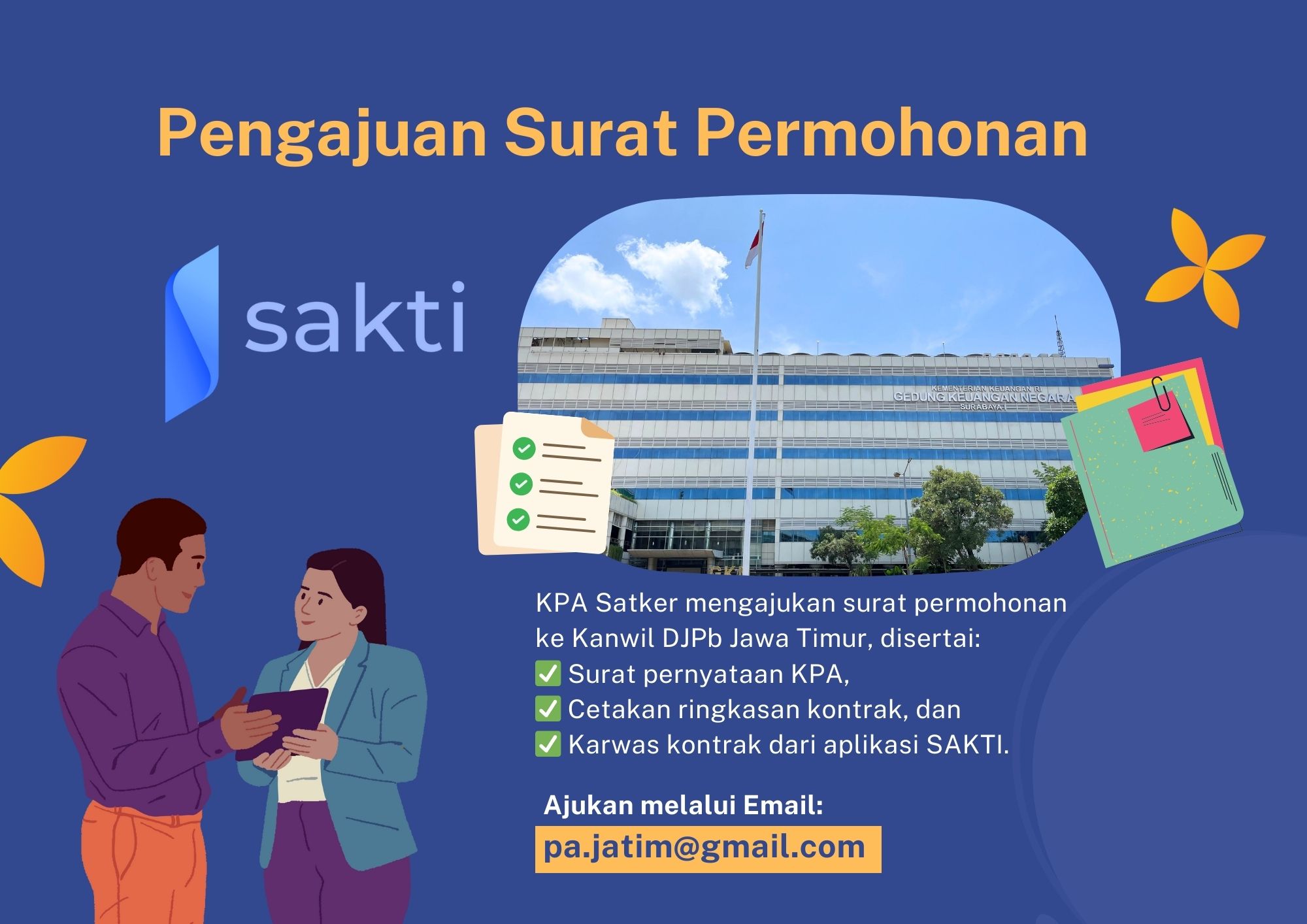 Pengajuan Surat Permohonan

sakti

KEMENTERIAN KEUANGAN RI
GEDUNG KEUANGAN NEGARA
SURABAYA I

KPA Satker mengajukan surat permohonan ke Kanwil DJPb Jawa Timur, disertai:
✅ Surat pernyataan KPA,
✅ Cetakan ringkasan kontrak, dan
✅ Karwas kontrak dari aplikasi SAKTI.

Ajukan melalui Email:
pa.jatim@gmail.com